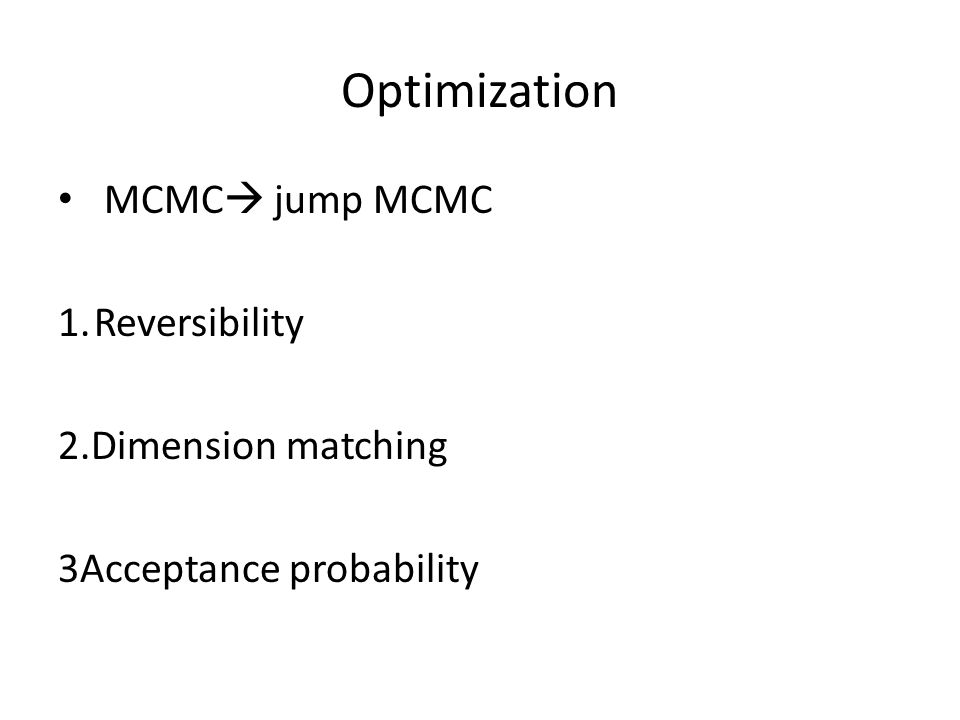 Optimization

• MCMC→ jump MCMC

1.Reversibility

2.Dimension matching

3Acceptance probability